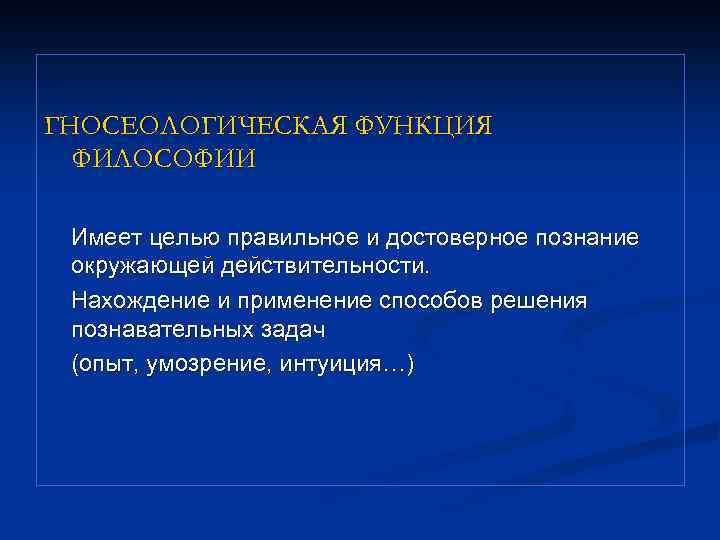 ГНОСЕОЛОГИЧЕСКАЯ ФУНКЦИЯ ФИЛОСОФИИ

Имеет целью правильное и достоверное познание окружающей действительности.

Нахождение и применение способов решения познавательных задач

(опыт, умозрение, интуиция…)